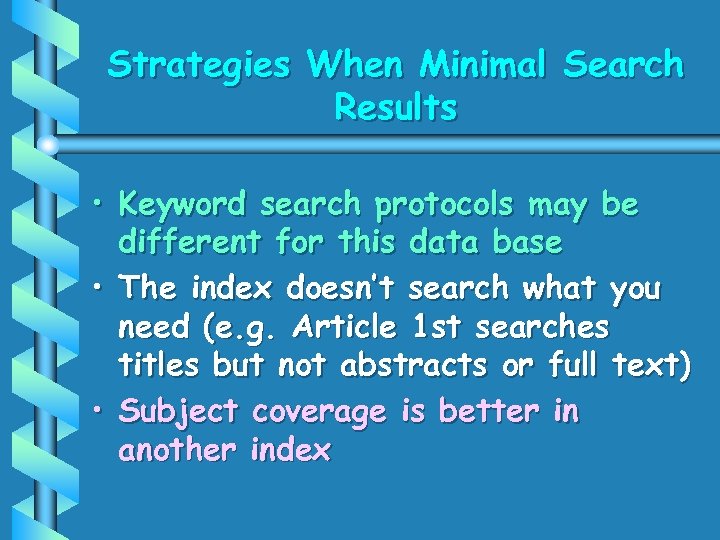 Strategies When Minimal Search Results

• Keyword search protocols may be different for this data base
• The index doesn't search what you need (e.g. Article 1st searches titles but not abstracts or full text)
• Subject coverage is better in another index